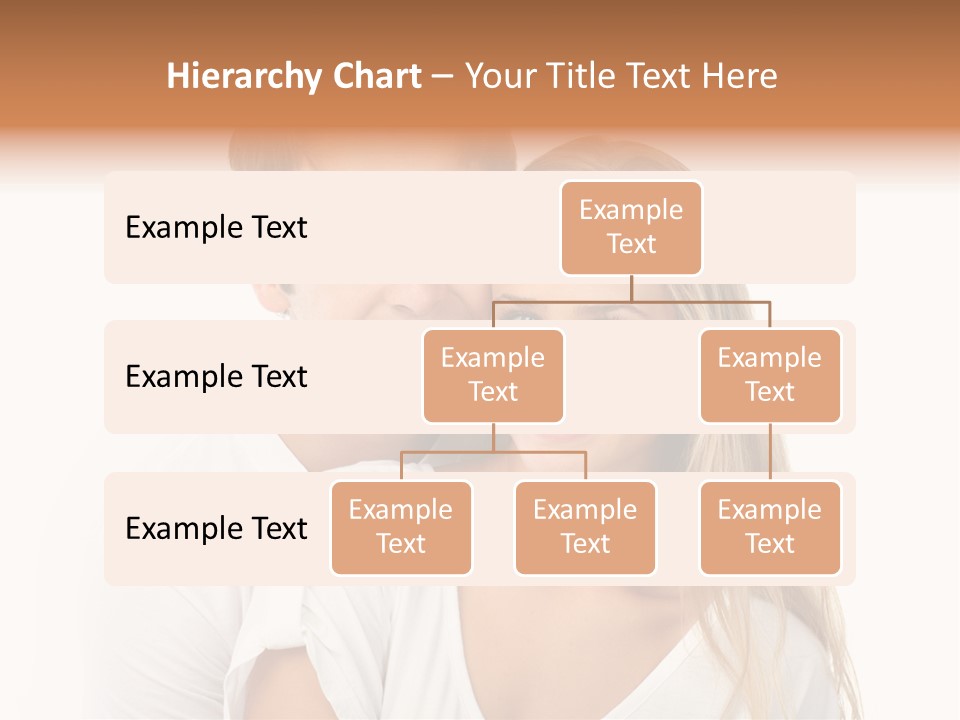 Hierarchy Chart – Your Title Text Here

Example Text

Example Text

Example Text

Example Text

Example Text

Example Text

Example Text

Example Text

Example Text